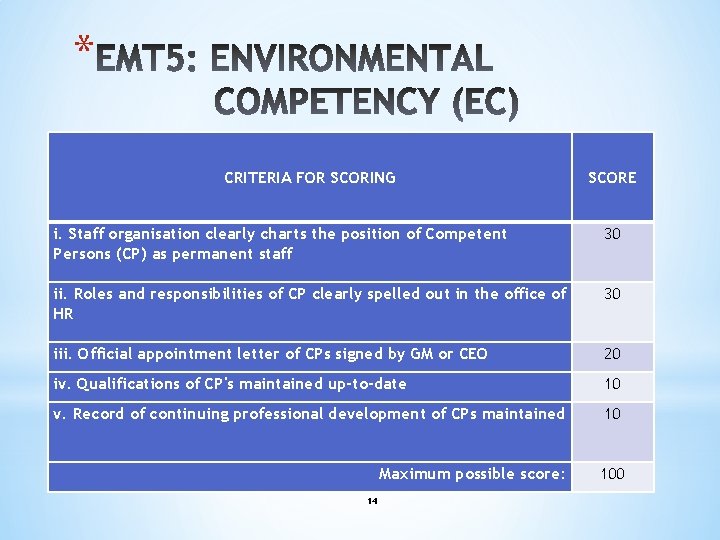 *EMT5: ENVIRONMENTAL COMPETENCY (EC)

| CRITERIA FOR SCORING | SCORE |
|---|---|
| i. Staff organisation clearly charts the position of Competent Persons (CP) as permanent staff | 30 |
| ii. Roles and responsibilities of CP clearly spelled out in the office of HR | 30 |
| iii. Official appointment letter of CPs signed by GM or CEO | 20 |
| iv. Qualifications of CP's maintained up-to-date | 10 |
| v. Record of continuing professional development of CPs maintained | 10 |
| Maximum possible score: | 100 |

14